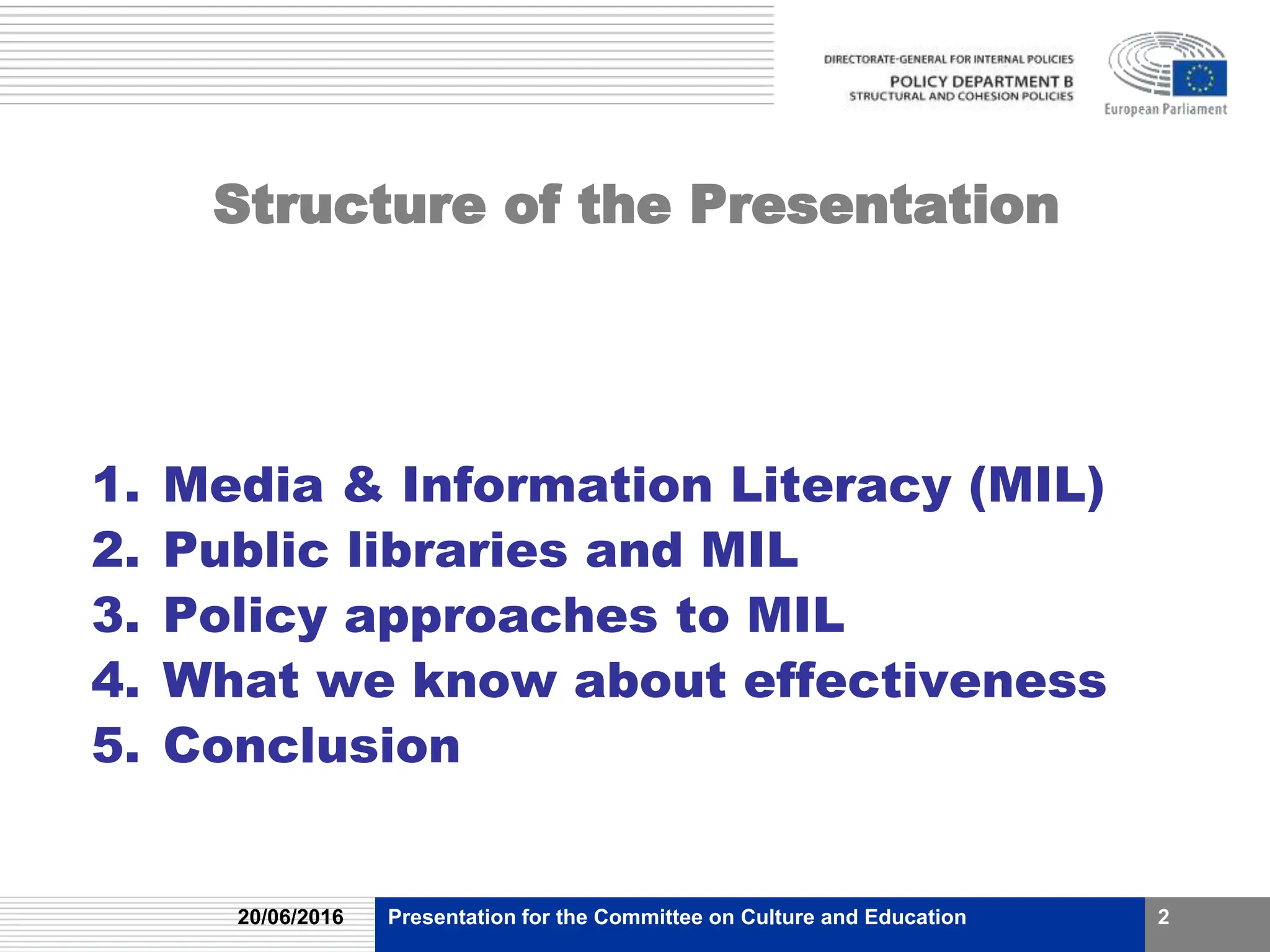 DIRECTORATE-GENERAL FOR INTERNAL POLICIES
POLICY DEPARTMENT B
STRUCTURAL AND COHESION POLICIES

European Parliament

Structure of the Presentation

1. Media & Information Literacy (MIL)
2. Public libraries and MIL
3. Policy approaches to MIL
4. What we know about effectiveness
5. Conclusion

20/06/2016 Presentation for the Committee on Culture and Education 2